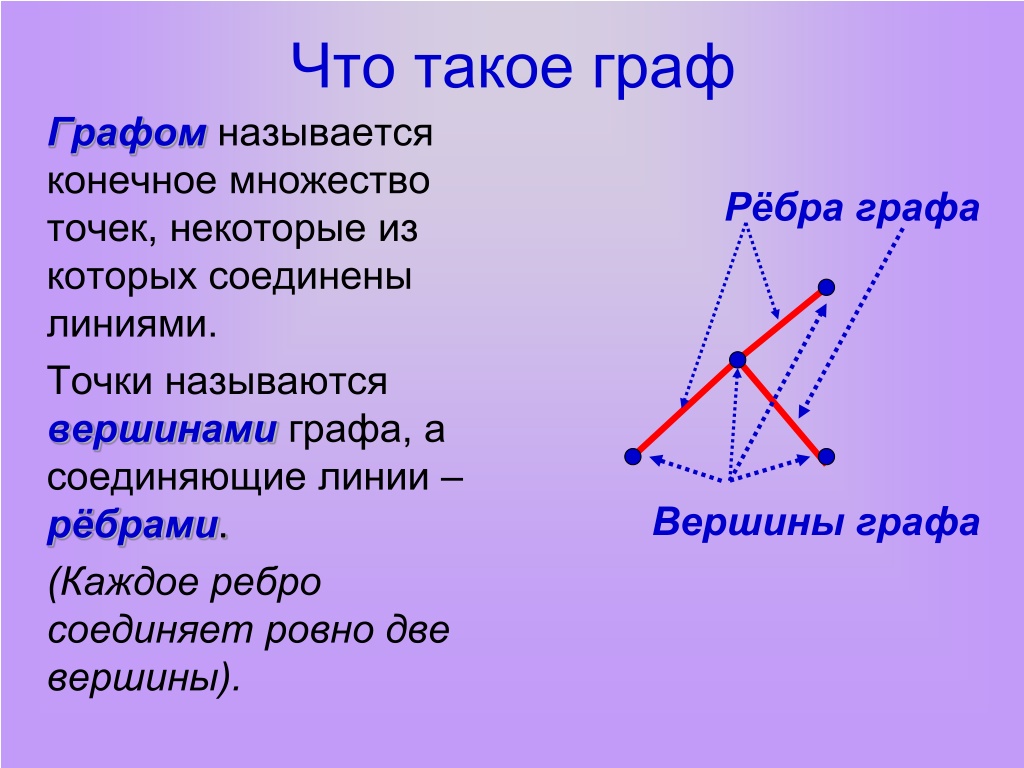 Что такое граф

Графом называется конечное множество точек, некоторые из которых соединены линиями.

Точки называются вершинами графа, а соединяющие линии – рёбрами.

(Каждое ребро соединяет ровно две вершины).

Рёбра графа

Вершины графа